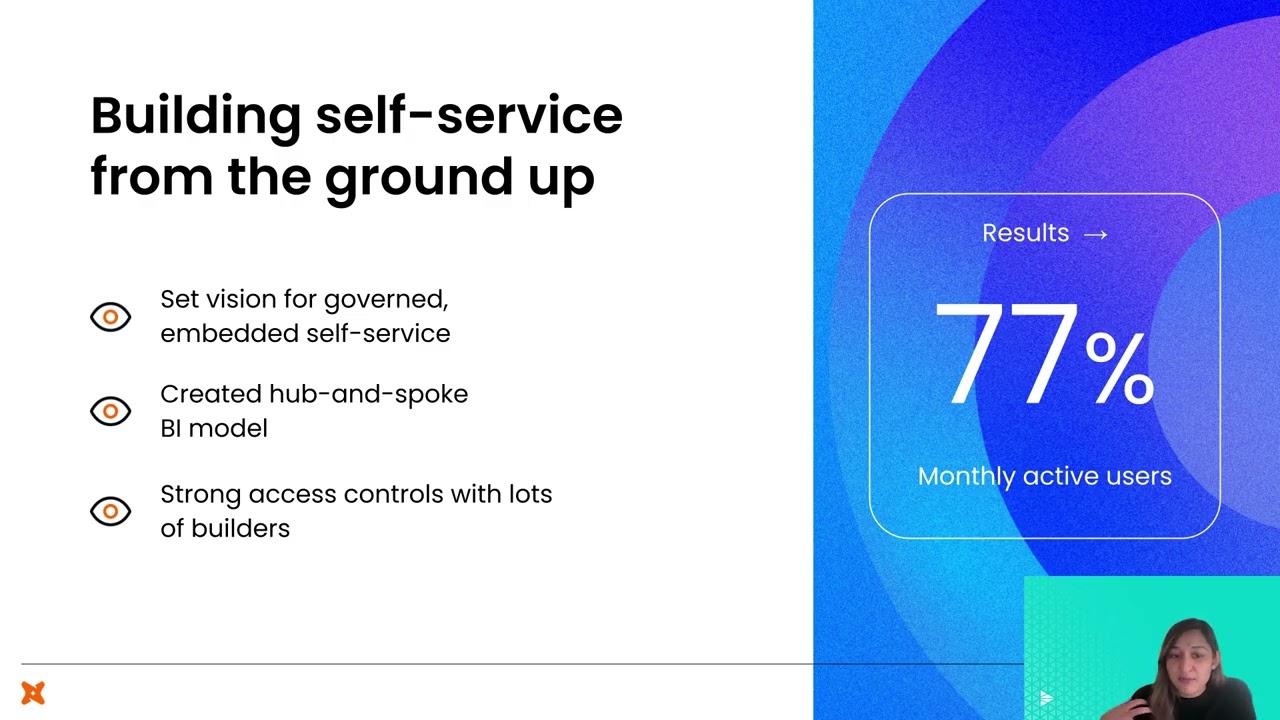 Building self-service from the ground up

Set vision for governed, embedded self-service

Created hub-and-spoke BI model

Strong access controls with lots of builders

Results →

77%

Monthly active users